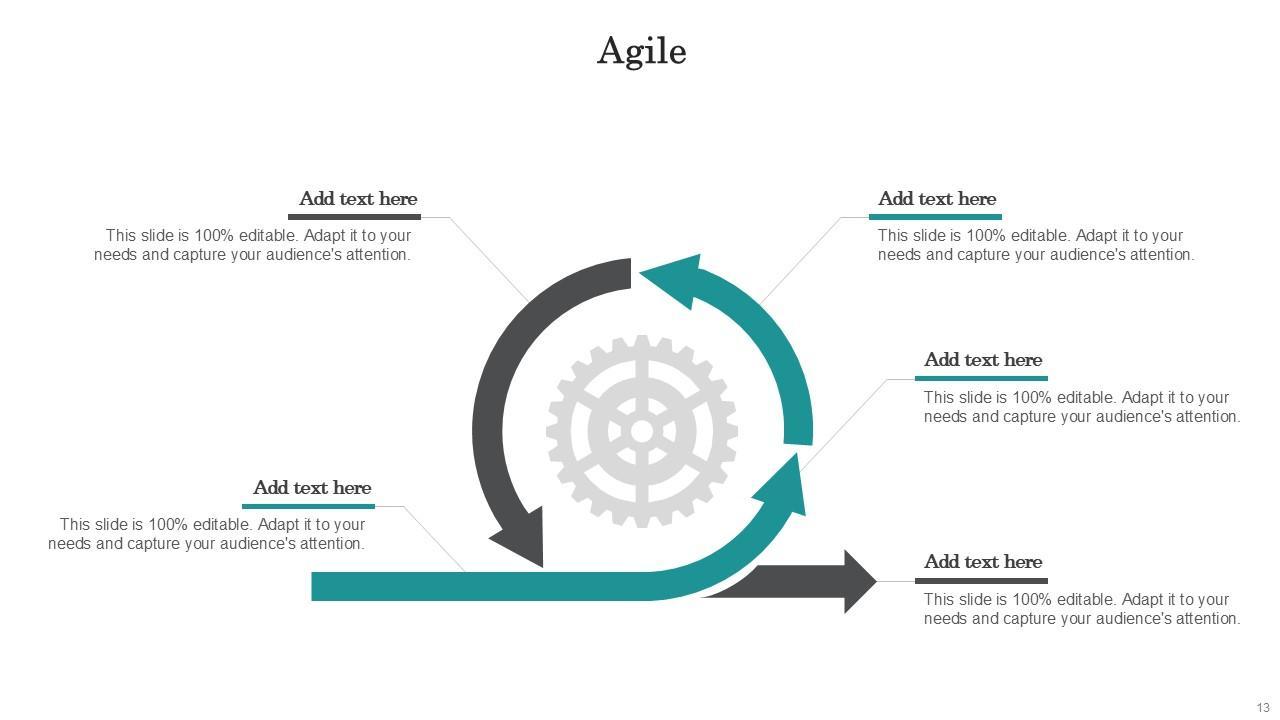 Agile

Add text here

This slide is 100% editable. Adapt it to your needs and capture your audience's attention.

Add text here

This slide is 100% editable. Adapt it to your needs and capture your audience's attention.

Add text here

This slide is 100% editable. Adapt it to your needs and capture your audience's attention.

Add text here

This slide is 100% editable. Adapt it to your needs and capture your audience's attention.

Add text here

This slide is 100% editable. Adapt it to your needs and capture your audience's attention.

13